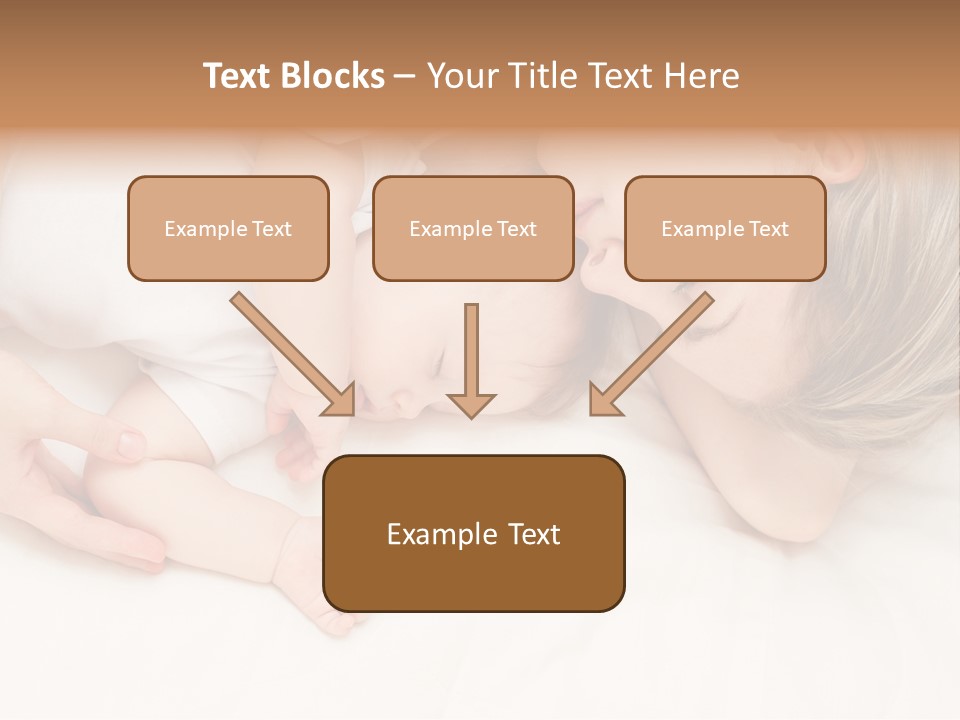 Text Blocks – Your Title Text Here

Example Text

Example Text

Example Text

Example Text